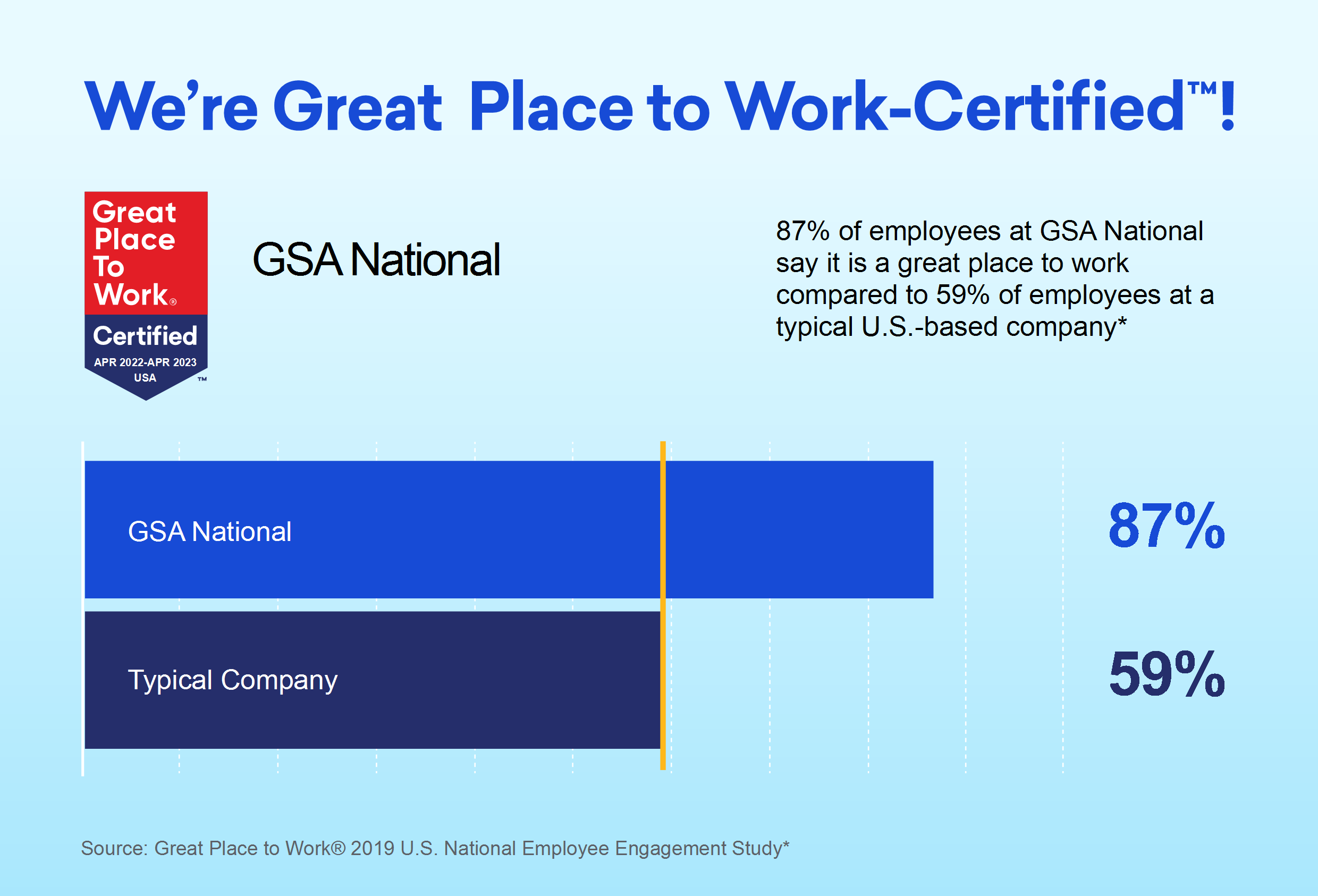 We're Great Place to Work-Certified™!

Great Place To Work®
Certified
APR 2022-APR 2023
USA
™

GSA National

87% of employees at GSA National say it is a great place to work compared to 59% of employees at a typical U.S.-based company*

GSA National
87%

Typical Company
59%

Source: Great Place to Work® 2019 U.S. National Employee Engagement Study*